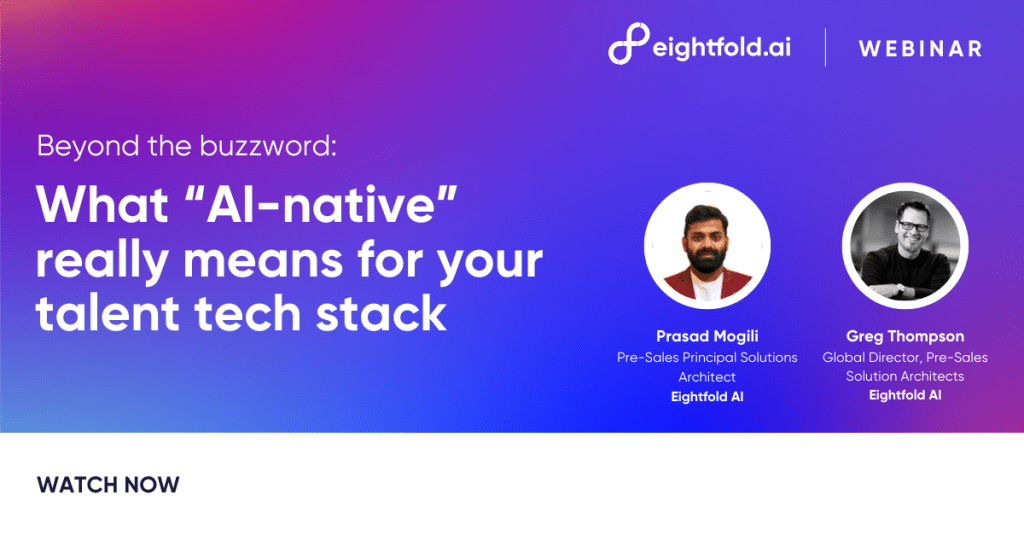 eightfold.ai | WEBINAR

Beyond the buzzword:

What “AI-native” really means for your talent tech stack

Prasad Mogili
Pre-Sales Principal Solutions Architect
Eightfold AI

Greg Thompson
Global Director, Pre-Sales Solution Architects
Eightfold AI

WATCH NOW